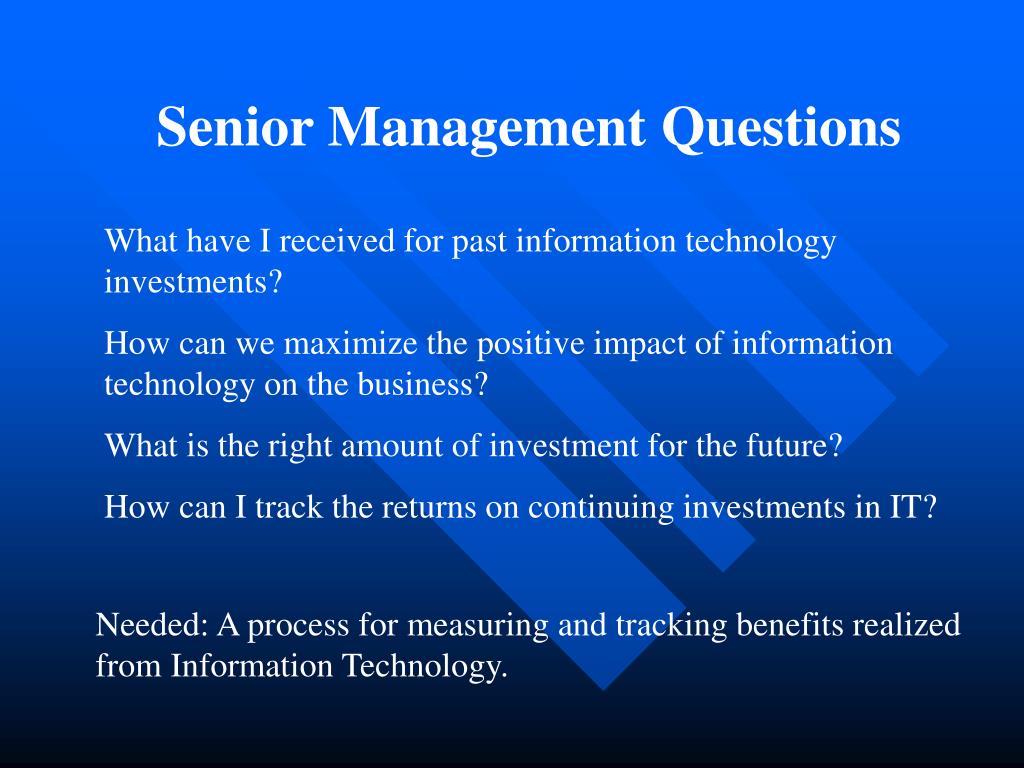 Senior Management Questions

What have I received for past information technology investments?

How can we maximize the positive impact of information technology on the business?

What is the right amount of investment for the future?

How can I track the returns on continuing investments in IT?

Needed: A process for measuring and tracking benefits realized from Information Technology.